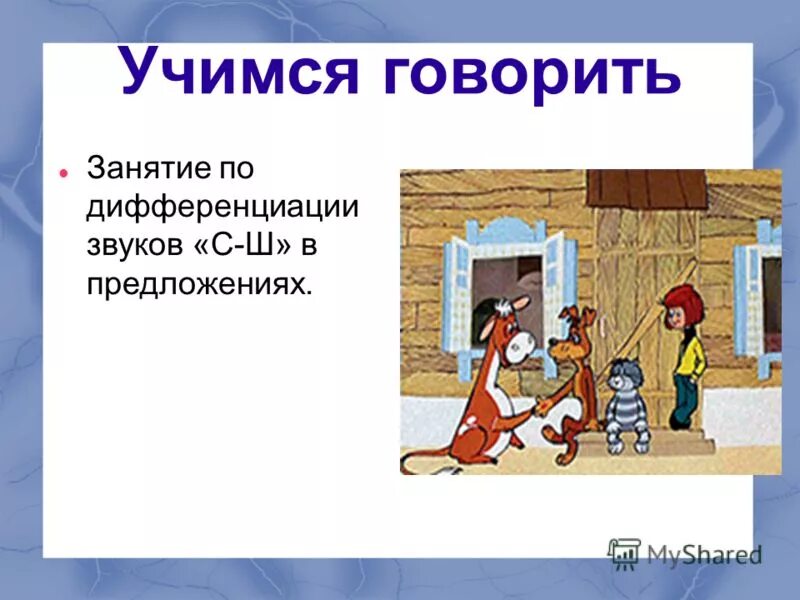 Учимся говорить

Занятие по дифференциации звуков «С-Ш» в предложениях.

MyShared